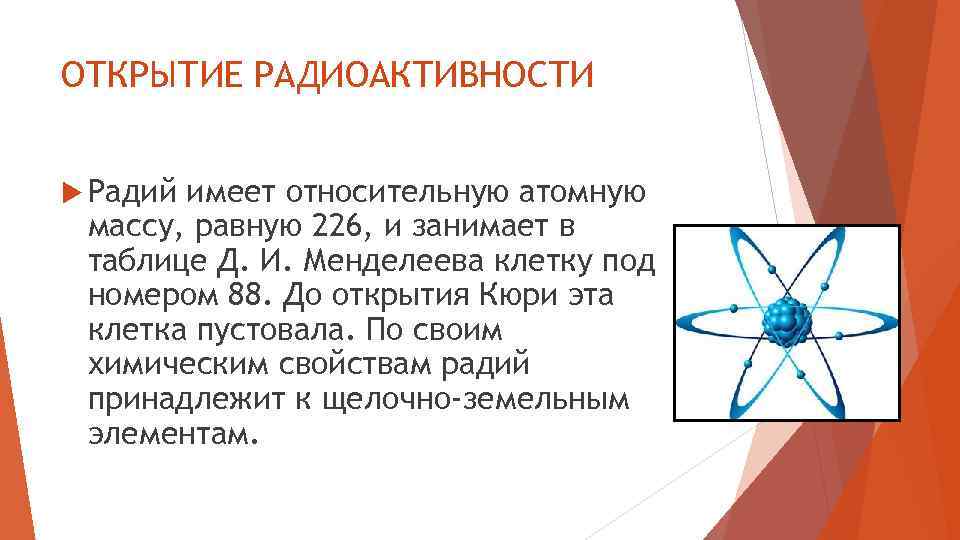 ОТКРЫТИЕ РАДИОАКТИВНОСТИ

Радий имеет относительную атомную массу, равную 226, и занимает в таблице Д. И. Менделеева клетку под номером 88. До открытия Кюри эта клетка пустовала. По своим химическим свойствам радий принадлежит к щелочно-земельным элементам.